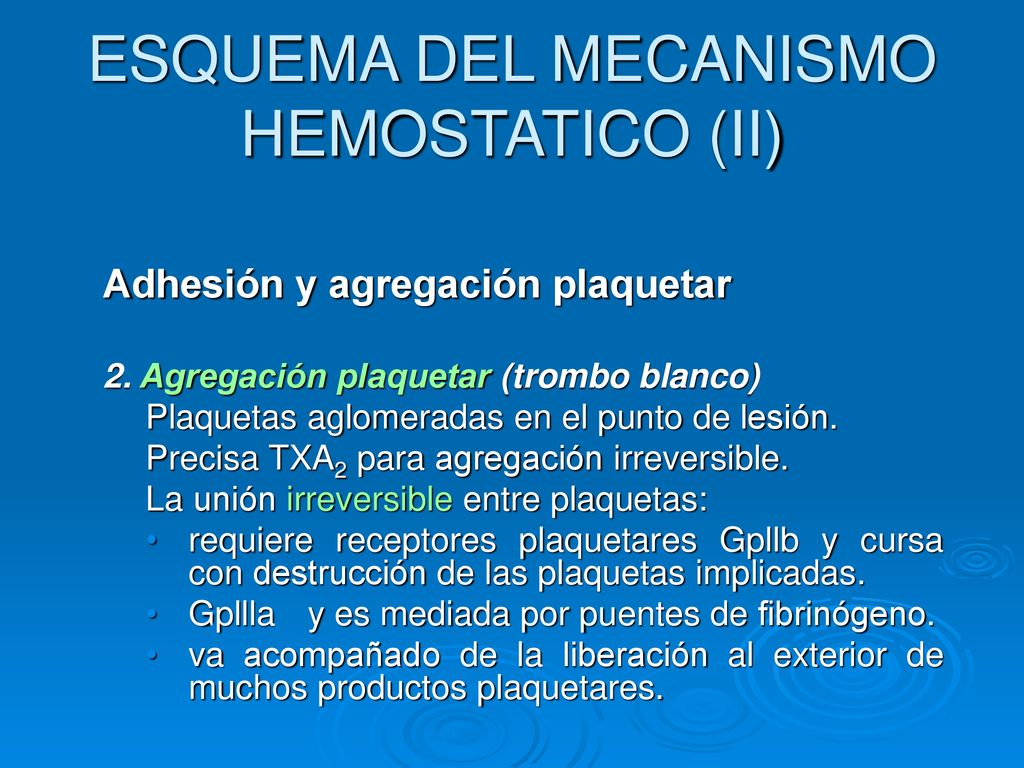 ESQUEMA DEL MECANISMO HEMOSTATICO (II)

Adhesión y agregación plaquetar

2. Agregación plaquetar (trombo blanco)
Plaquetas aglomeradas en el punto de lesión.
Precisa $TXA_2$ para agregación irreversible.
La unión irreversible entre plaquetas:
• requiere receptores plaquetares GpIIb y cursa con destrucción de las plaquetas implicadas.
• GpIIIa y es mediada por puentes de fibrinógeno.
• va acompañado de la liberación al exterior de muchos productos plaquetares.